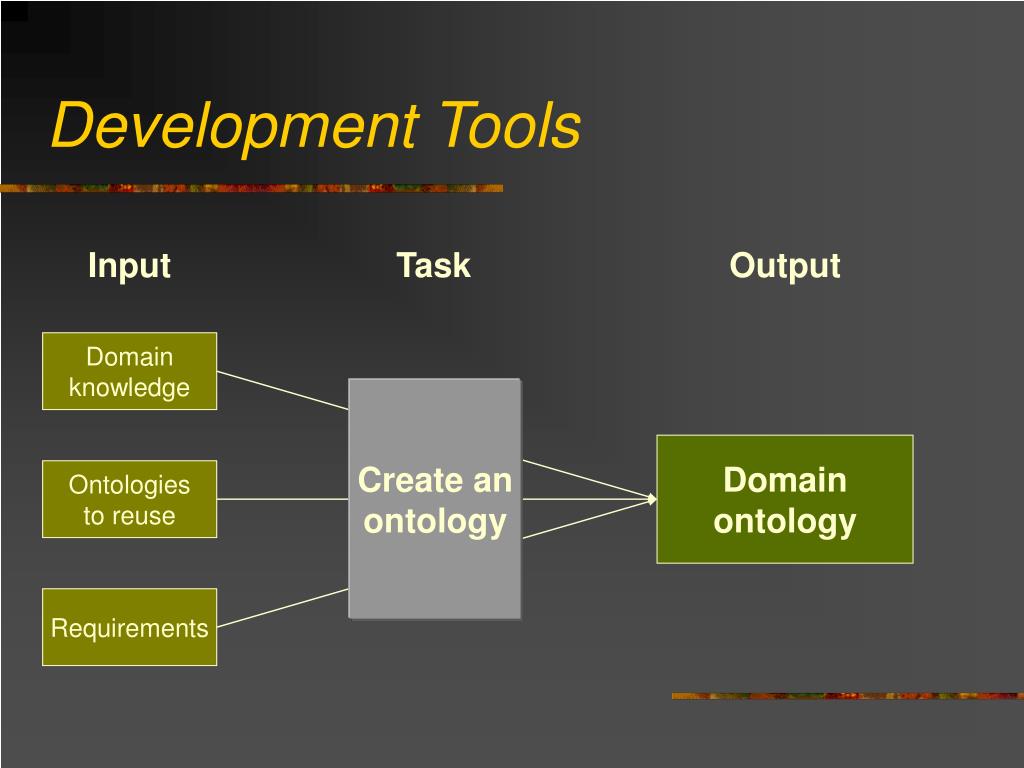 Development Tools

Input

Task

Output

Domain knowledge

Ontologies to reuse

Requirements

Create an ontology

Domain ontology